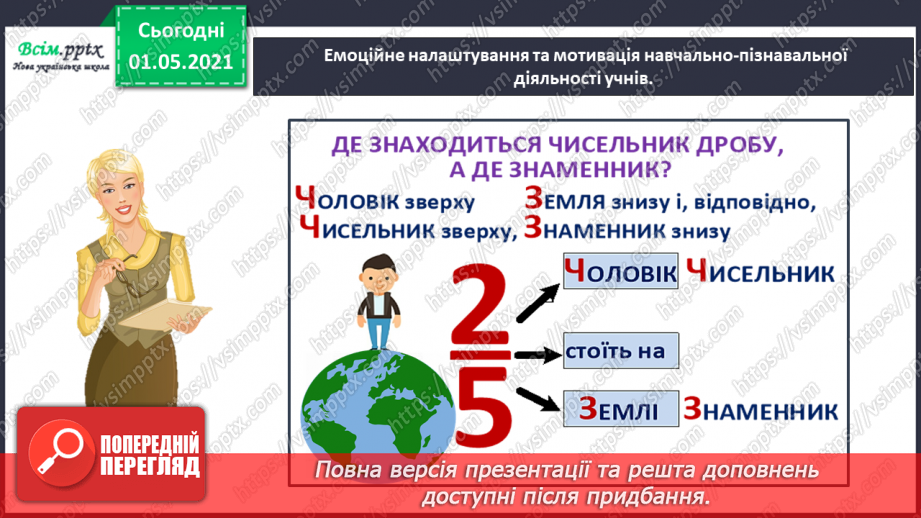 Всім.pptx
Нова українська школа

Сьогодні
01.05.2021

Емоційне налаштування та мотивація навчально-пізнавальної діяльності учнів.

ДЕ ЗНАХОДИТЬСЯ ЧИСЕЛЬНИК ДРОБУ, А ДЕ ЗНАМЕННИК?

ЧОЛОВІК зверху ЗЕМЛЯ знизу і, відповідно, ЧИСЕЛЬНИК зверху, ЗНАМЕННИК знизу

$\frac{2}{5}$

ЧОЛОВІК ЧИСЕЛЬНИК

стоїть на

ЗЕМЛІ ЗНАМЕННИК

ПОПЕРЕДНІЙ ПЕРЕГЛЯД

Повна версія презентації та решта доповнень доступні після придбання.

https://vsimpptx.com